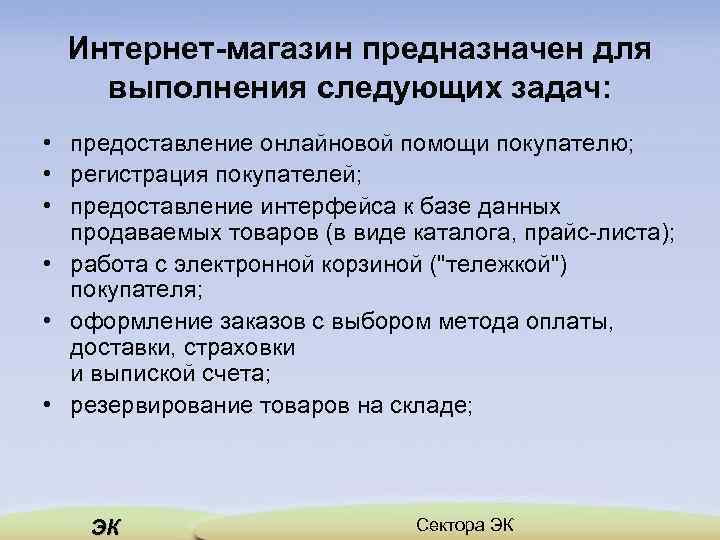 Интернет-магазин предназначен для выполнения следующих задач:

• предоставление онлайновой помощи покупателю;
• регистрация покупателей;
• предоставление интерфейса к базе данных продаваемых товаров (в виде каталога, прайс-листа);
• работа с электронной корзиной ("тележкой") покупателя;
• оформление заказов с выбором метода оплаты, доставки, страховки и выпиской счета;
• резервирование товаров на складе;

ЭК

Сектора ЭК